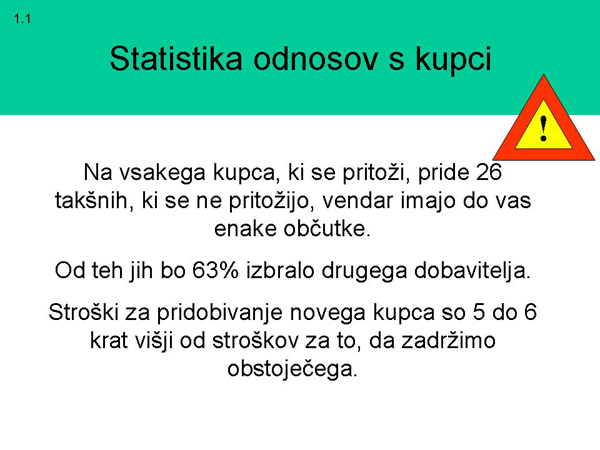 1.1

Statistika odnosov s kupci

!

Na vsakega kupca, ki se pritoži, pride 26 takšnih, ki se ne pritožijo, vendar imajo do vas enake občutke.

Od teh jih bo 63% izbralo drugega dobavitelja.

Stroški za pridobivanje novega kupca so 5 do 6 krat višji od stroškov za to, da zadržimo obstoječega.